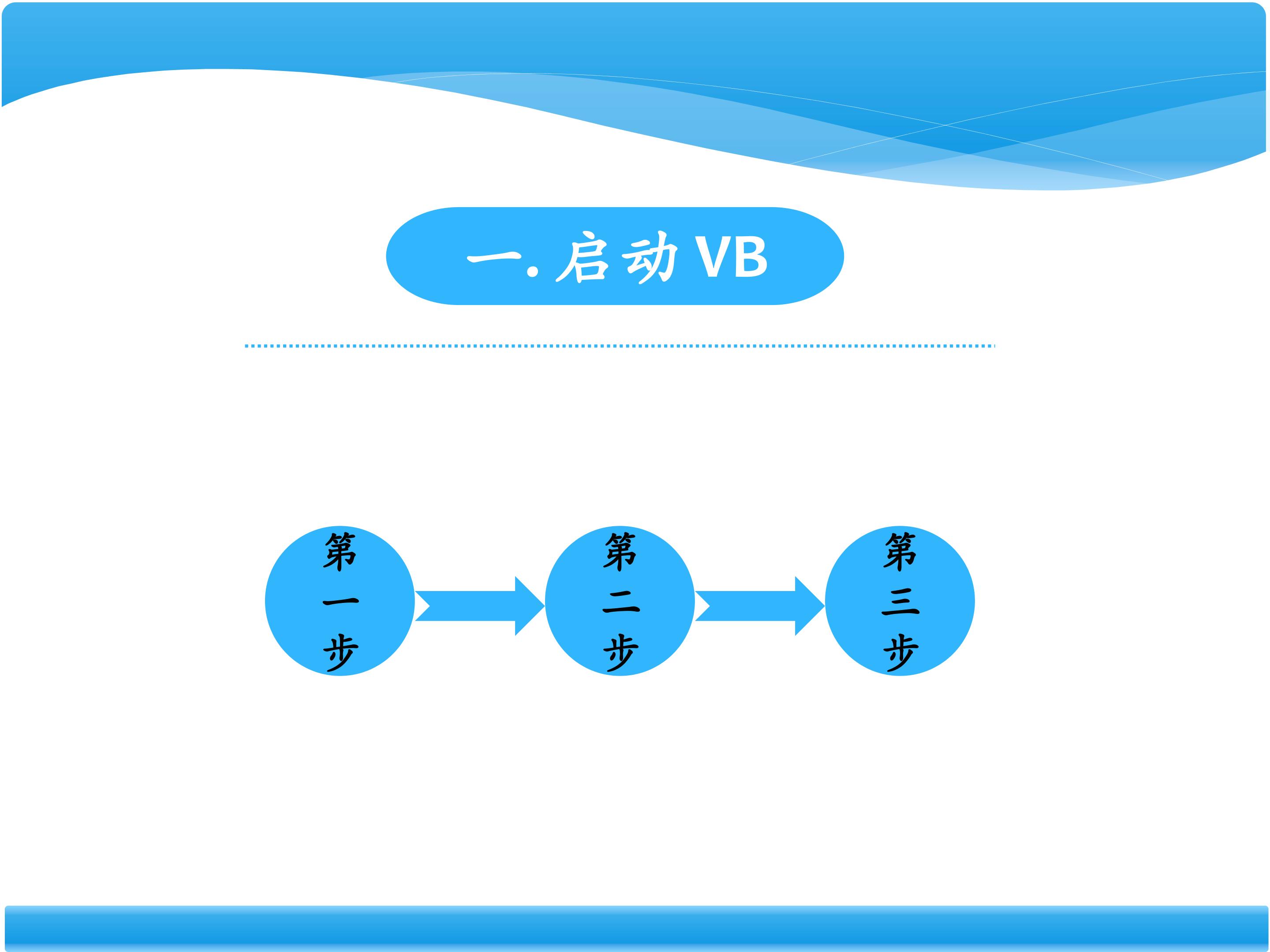 一.启动VB

第一步

第二步

第三步